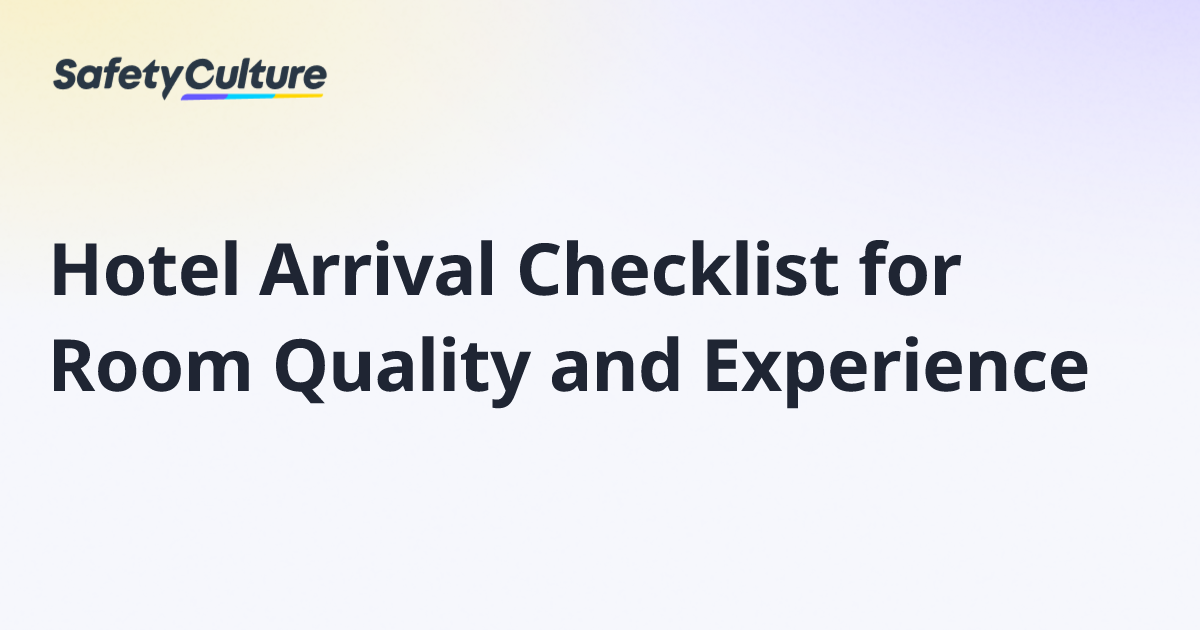 SafetyCulture

Hotel Arrival Checklist for Room Quality and Experience